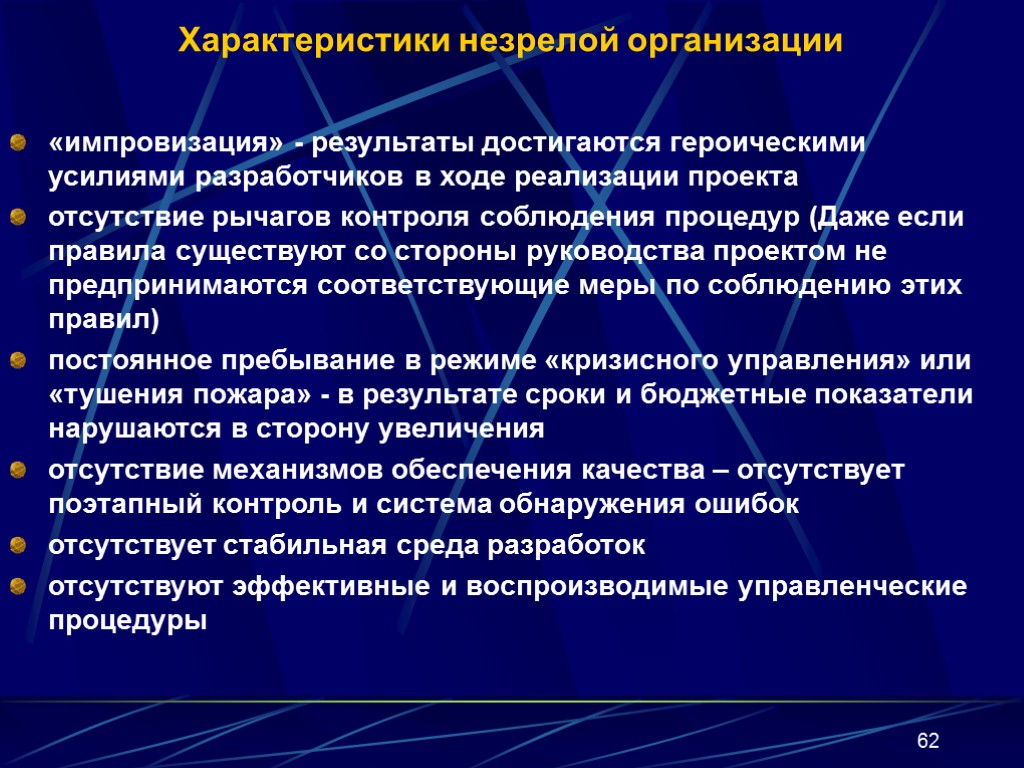 Характеристики незрелой организации

«импровизация» - результаты достигаются героическими усилиями разработчиков в ходе реализации проекта

отсутствие рычагов контроля соблюдения процедур (Даже если правила существуют со стороны руководства проектом не предпринимаются соответствующие меры по соблюдению этих правил)

постоянное пребывание в режиме «кризисного управления» или «тушения пожара» - в результате сроки и бюджетные показатели нарушаются в сторону увеличения

отсутствие механизмов обеспечения качества – отсутствует поэтапный контроль и система обнаружения ошибок

отсутствует стабильная среда разработок

отсутствуют эффективные и воспроизводимые управленческие процедуры

62